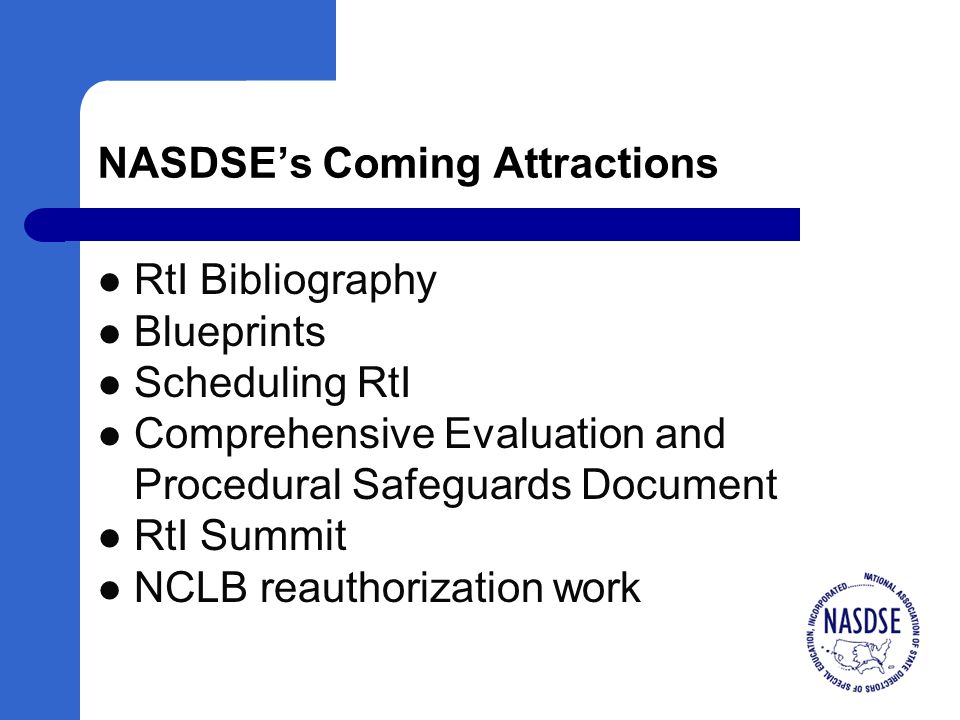 NASDSE's Coming Attractions

- RtI Bibliography
- Blueprints
- Scheduling RtI
- Comprehensive Evaluation and Procedural Safeguards Document
- RtI Summit
- NCLB reauthorization work

NATIONAL ASSOCIATION OF STATE DIRECTORS OF SPECIAL EDUCATION, INCORPORATED
NASDSE